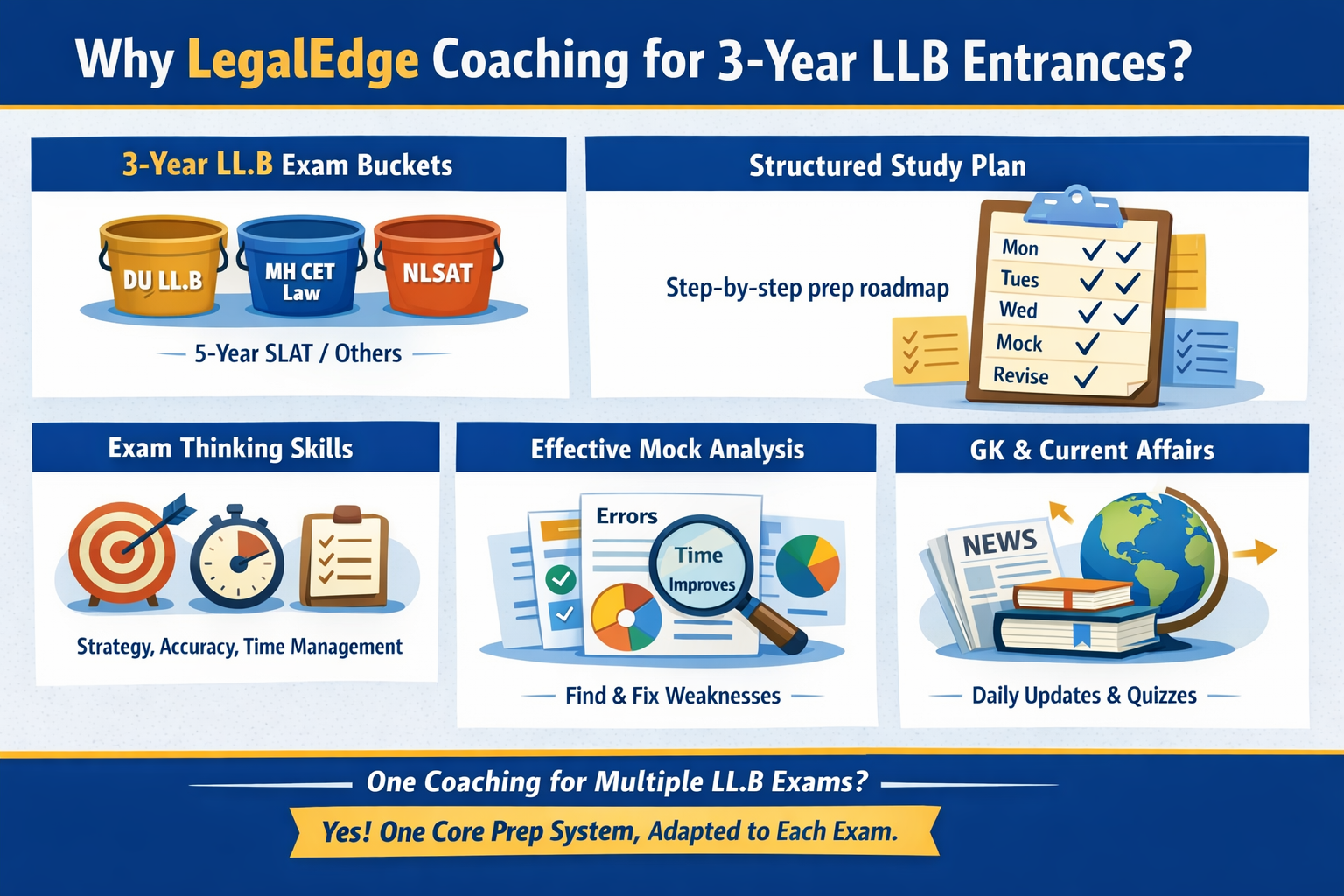 Why LegalEdge Coaching for 3-Year LLB Entrances?

3-Year LL.B Exam Buckets

DU LL.B
MH CET Law
NLSAT

5-Year SLAT / Others

Structured Study Plan

Step-by-step prep roadmap

Mon
Tues
Wed
Mock
Revise

Exam Thinking Skills

Strategy, Accuracy, Time Management

Effective Mock Analysis

Errors
Time
Improves

Find & Fix Weaknesses

GK & Current Affairs

NEWS

Daily Updates & Quizzes

One Coaching for Multiple LL.B Exams?

Yes! One Core Prep System, Adapted to Each Exam.